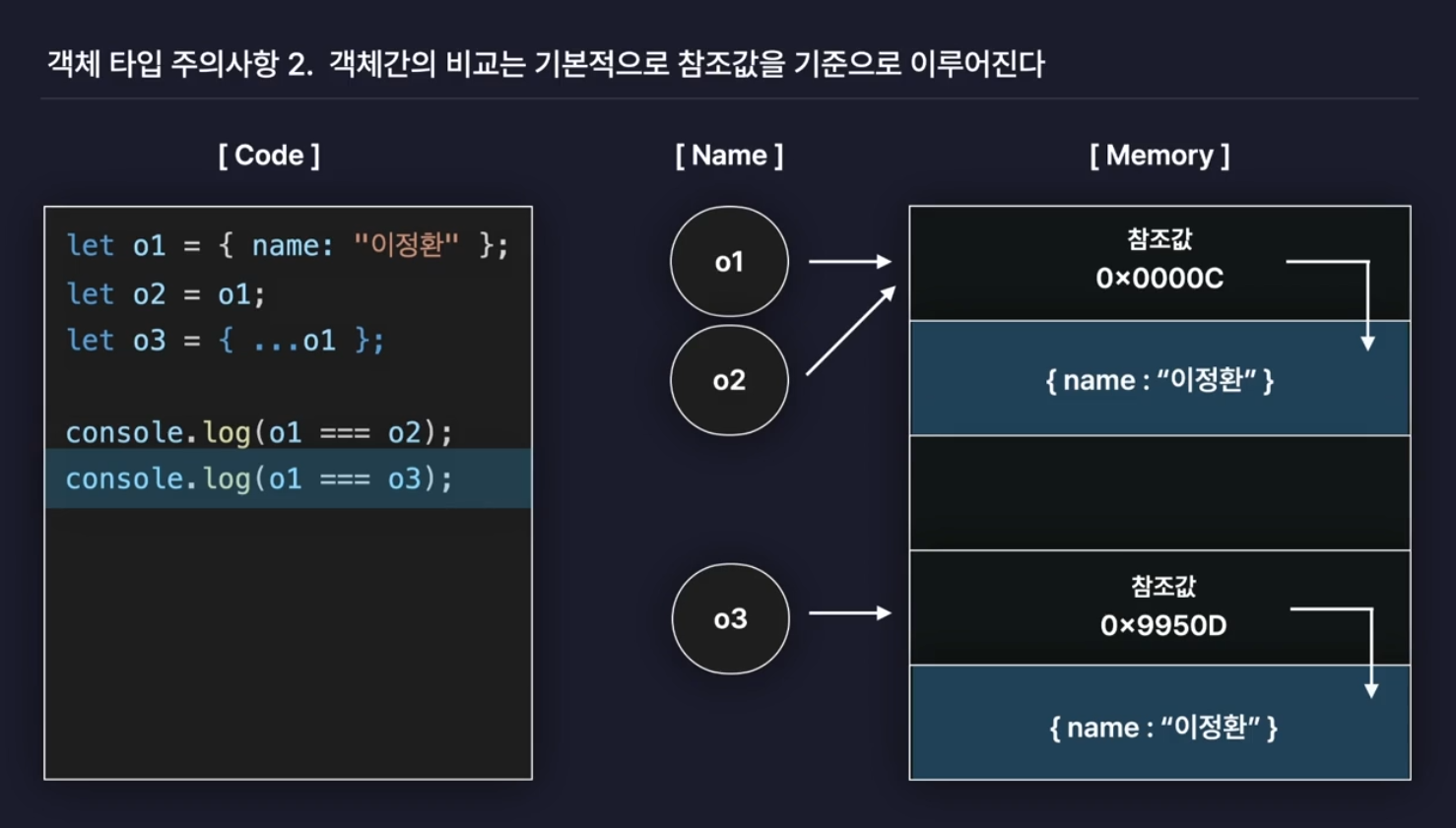 객체 타입 주의사항 2. 객체간의 비교는 기본적으로 참조값을 기준으로 이루어진다

[ Code ]

let o1 = { name: "이정환" };
let o2 = o1;
let o3 = { ...o1 };

console.log(o1 === o2);
console.log(o1 === o3);

[ Name ]

o1

o2

o3

[ Memory ]

참조값
0×0000C

{ name : "이정환" }

참조값
0×9950D

{ name : "이정환" }